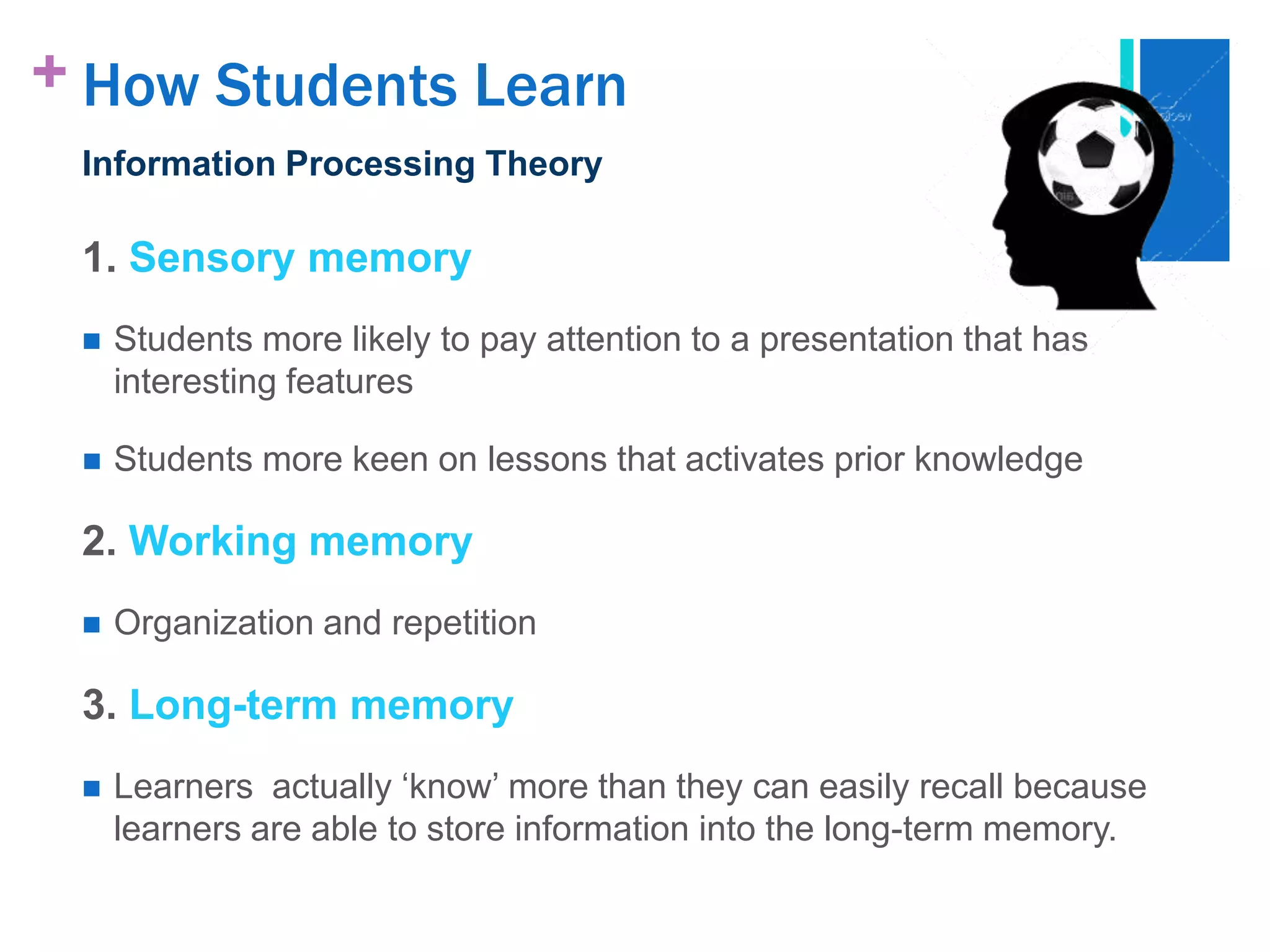 + How Students Learn

Information Processing Theory

1. Sensory memory

■ Students more likely to pay attention to a presentation that has interesting features

■ Students more keen on lessons that activates prior knowledge

2. Working memory

■ Organization and repetition

3. Long-term memory

■ Learners  actually ‘know’ more than they can easily recall because learners are able to store information into the long-term memory.